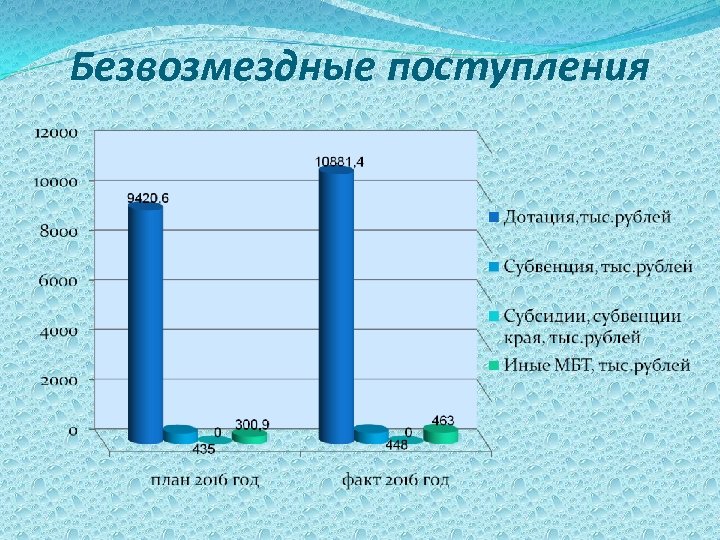 Безвозмездные поступления

12000
10000
8000
6000
4000
2000
0

9420,6
435
0
300,9
10881,4
448
0
463

план 2016 год
факт 2016 год

Дотация,тыс.рублей
Субвенция, тыс.рублей
Субсидии, субвенции края, тыс.рублей
Иные МБТ, тыс.рублей